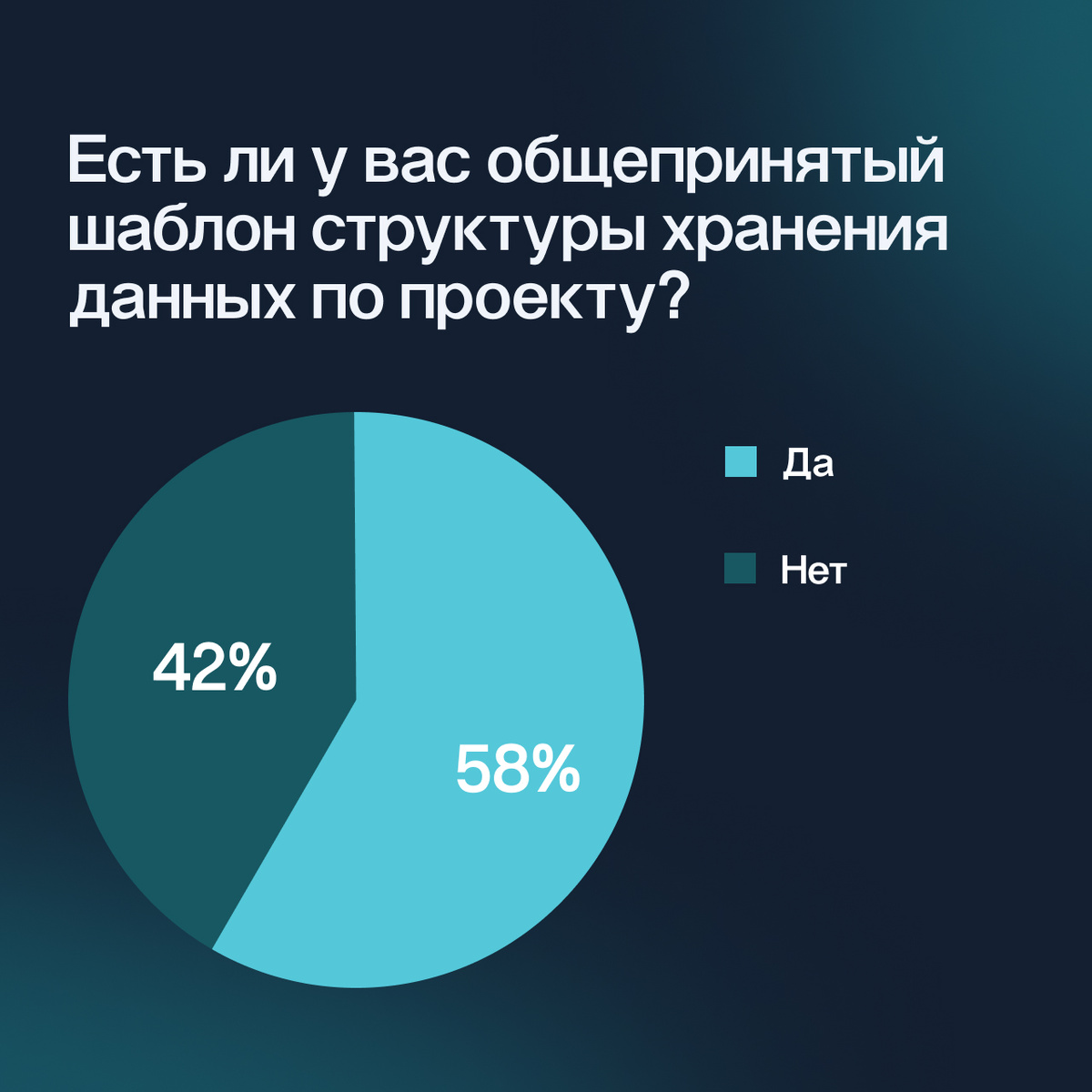 Есть ли у вас общепринятый шаблон структуры хранения данных по проекту?

Да

Нет

42%

58%